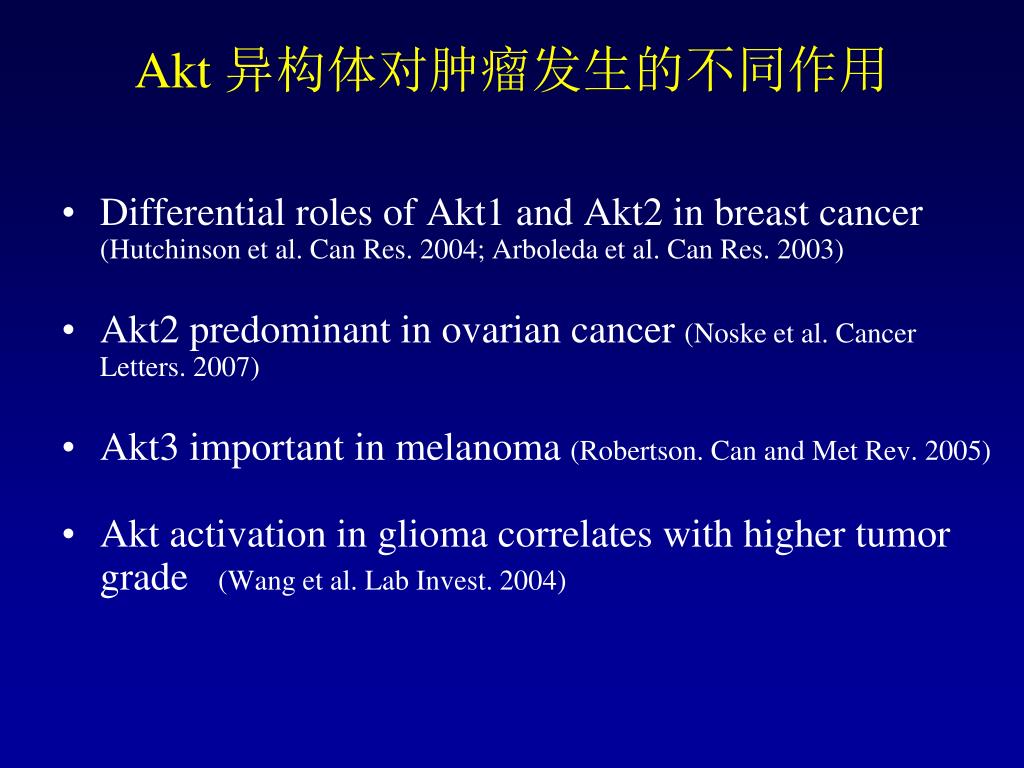 Akt 异构体对肿瘤发生的不同作用

• Differential roles of Akt1 and Akt2 in breast cancer (Hutchinson et al. Can Res. 2004; Arboleda et al. Can Res. 2003)

• Akt2 predominant in ovarian cancer (Noske et al. Cancer Letters. 2007)

• Akt3 important in melanoma (Robertson. Can and Met Rev. 2005)

• Akt activation in glioma correlates with higher tumor grade (Wang et al. Lab Invest. 2004)